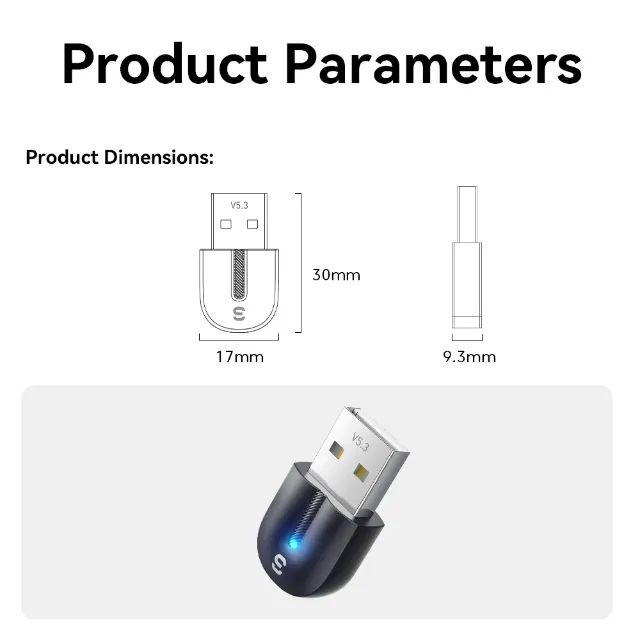 Product Parameters

Product Dimensions:

V5.3

30mm

17mm

9.3mm

V5.3